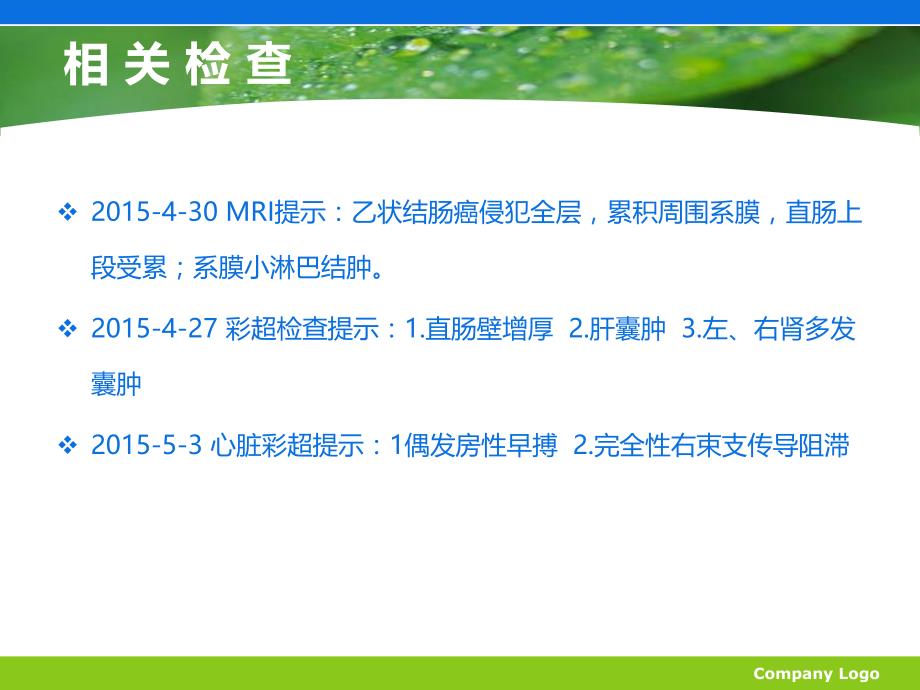 相关检查

❖ 2015-4-30 MRI提示：乙状结肠癌侵犯全层，累积周围系膜，直肠上段受累；系膜小淋巴结肿。

❖ 2015-4-27 彩超检查提示：1.直肠壁增厚 2.肝囊肿 3.左、右肾多发囊肿

❖ 2015-5-3 心脏彩超提示：1偶发房性早搏 2.完全性右束支传导阻滞

Company Logo